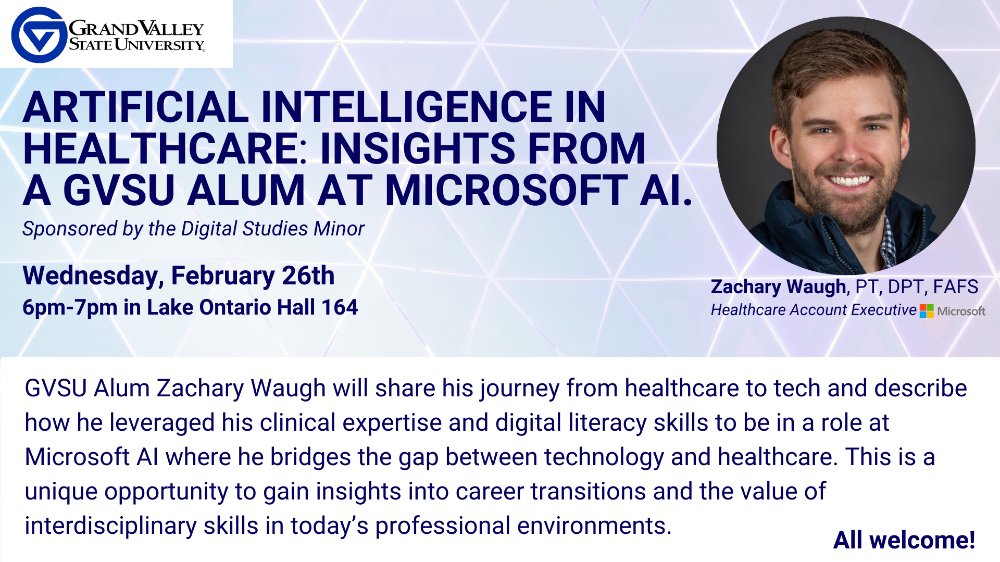 GRAND VALLEY STATE UNIVERSITY.

ARTIFICIAL INTELLIGENCE IN HEALTHCARE: INSIGHTS FROM A GVSU ALUM AT MICROSOFT AI.

Sponsored by the Digital Studies Minor

Wednesday, February 26th
6pm-7pm in Lake Ontario Hall 164

Zachary Waugh, PT, DPT, FAFS
Healthcare Account Executive Microsoft

GVSU Alum Zachary Waugh will share his journey from healthcare to tech and describe how he leveraged his clinical expertise and digital literacy skills to be in a role at Microsoft AI where he bridges the gap between technology and healthcare. This is a unique opportunity to gain insights into career transitions and the value of interdisciplinary skills in today's professional environments.

All welcome!